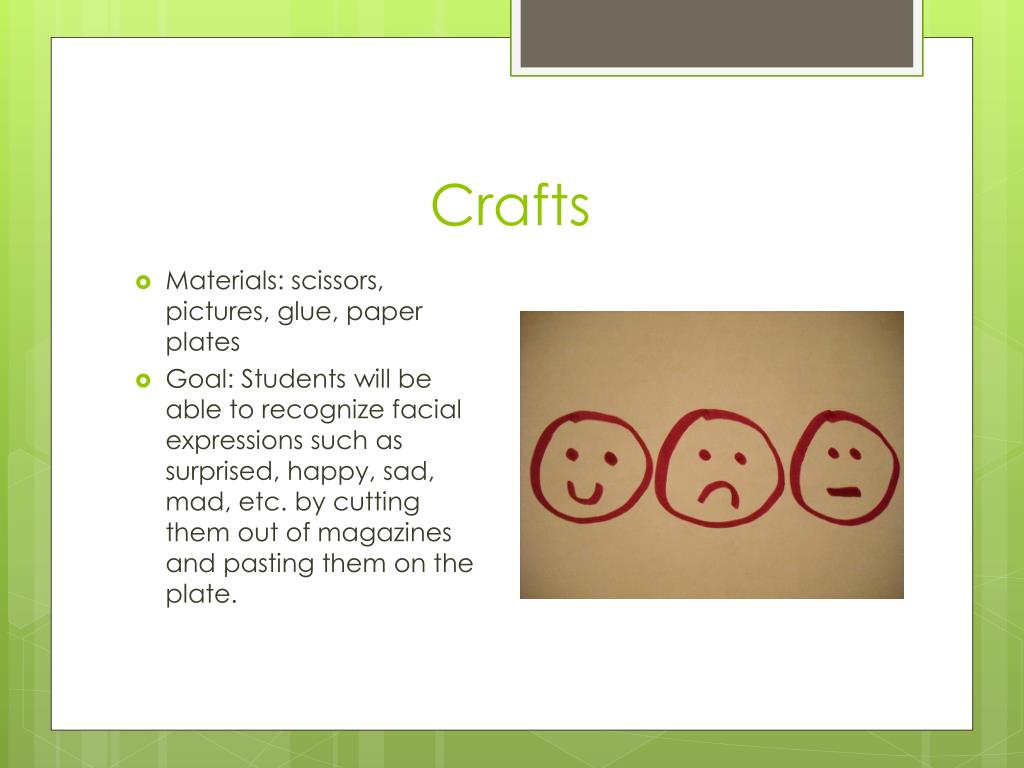 Crafts

Materials: scissors, pictures, glue, paper plates

Goal: Students will be able to recognize facial expressions such as surprised, happy, sad, mad, etc. by cutting them out of magazines and pasting them on the plate.